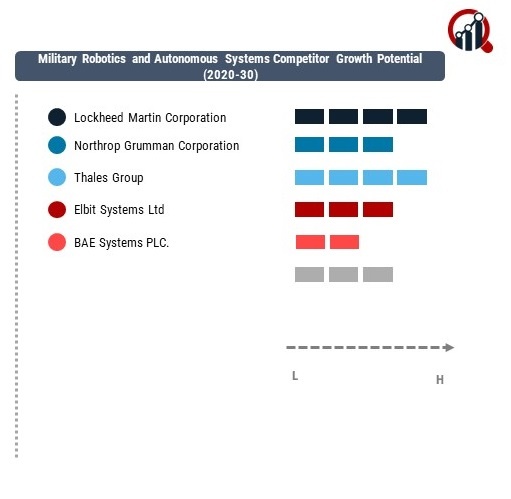 Military Robotics and Autonomous Systems Competitor Growth Potential (2020-30)

Lockheed Martin Corporation

Northrop Grumman Corporation

Thales Group

Elbit Systems Ltd

BAE Systems PLC.

L

H